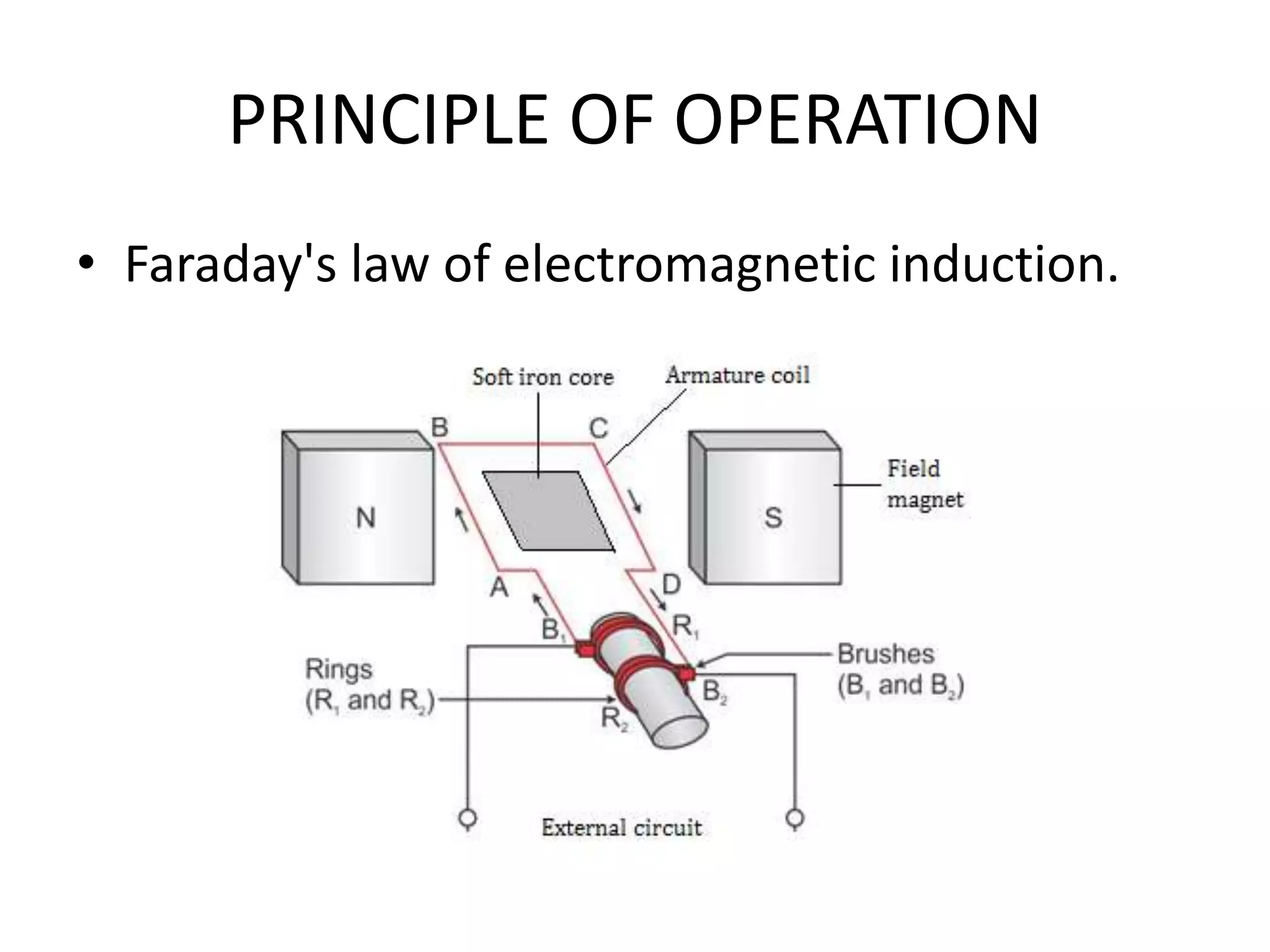 PRINCIPLE OF OPERATION

• Faraday's law of electromagnetic induction.

Soft iron core

Armature coil

B

C

N

S

Field magnet

A

D

$B_1$

$R_1$

Rings ($R_1$ and $R_2$)

Brushes ($B_1$ and $B_2$)

$B_2$

$R_2$

External circuit